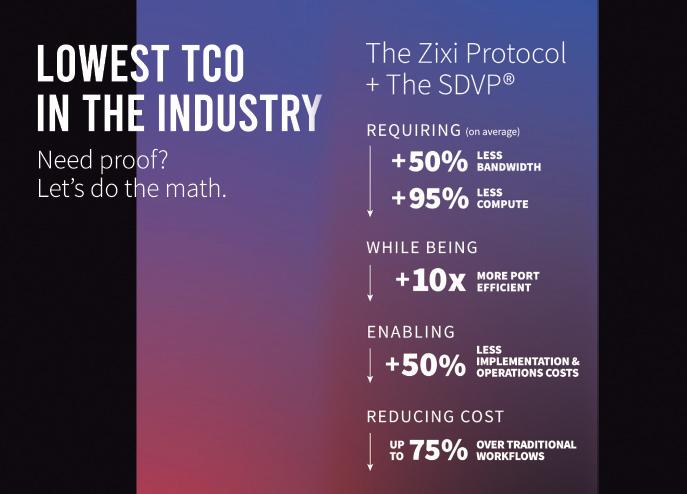 LOWEST TCO IN THE INDUSTRY

Need proof? Let's do the math.

The Zixi Protocol + The SDVP®

REQUIRING (on average)

+50% LESS BANDWIDTH

+95% LESS COMPUTE

WHILE BEING

+10x MORE PORT EFFICIENT

ENABLING

+50% LESS IMPLEMENTATION & OPERATIONS COSTS

REDUCING COST

UP TO 75% OVER TRADITIONAL WORKFLOWS